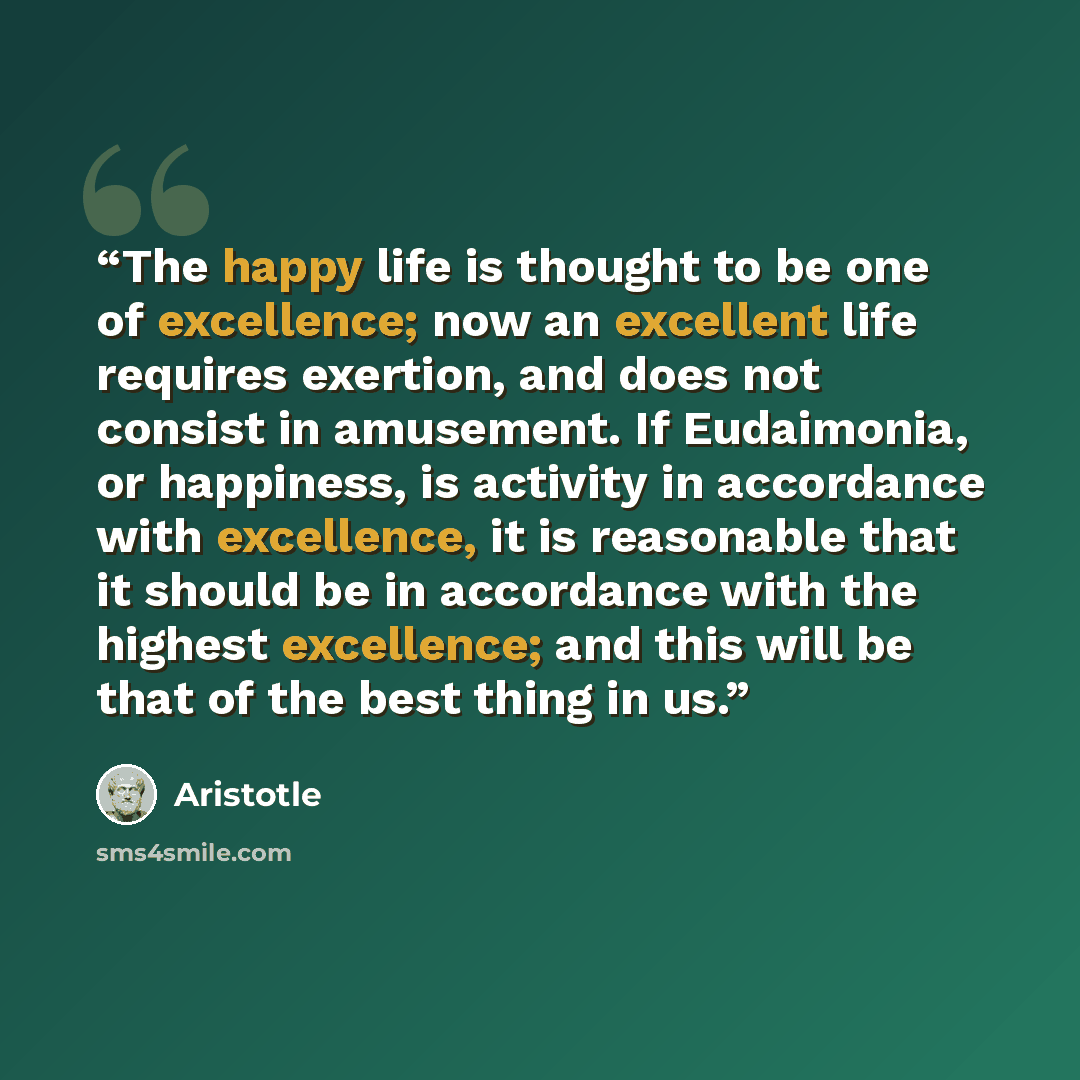 "The happy life is thought to be one of excellence; now an excellent life requires exertion, and does not consist in amusement. If Eudaimonia, or happiness, is activity in accordance with excellence, it is reasonable that it should be in accordance with the highest excellence; and this will be that of the best thing in us."

Aristotle

sms4smile.com